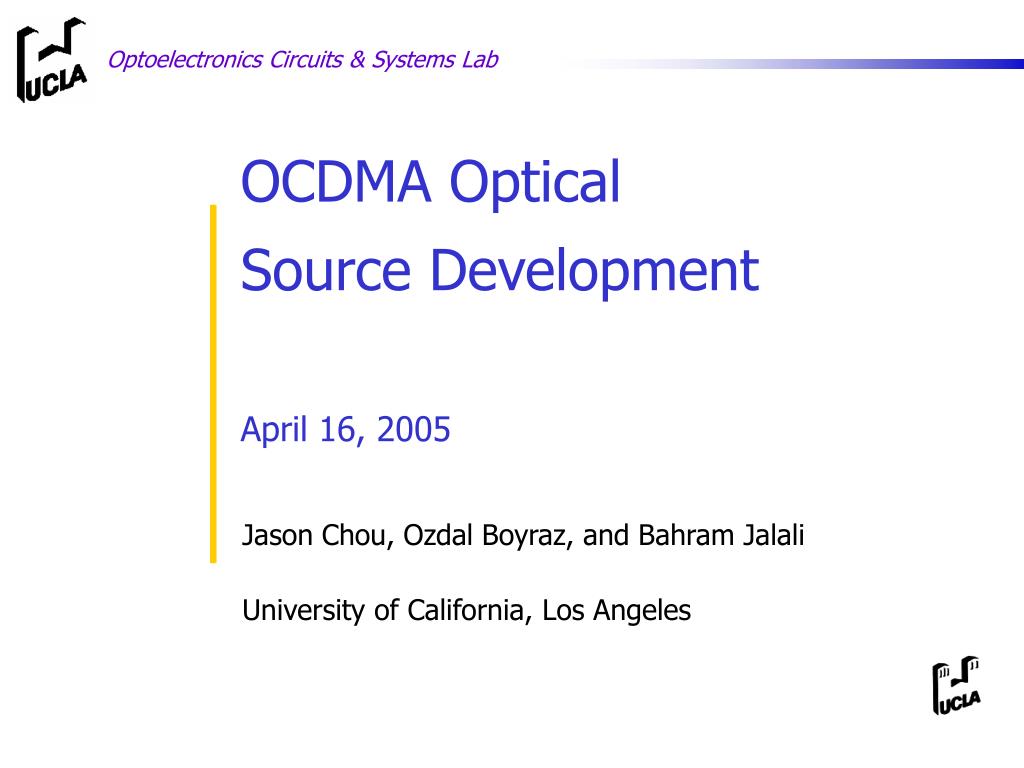 UCLA

Optoelectronics Circuits & Systems Lab

OCDMA Optical Source Development

April 16, 2005

Jason Chou, Ozdal Boyraz, and Bahram Jalali

University of California, Los Angeles

UCLA